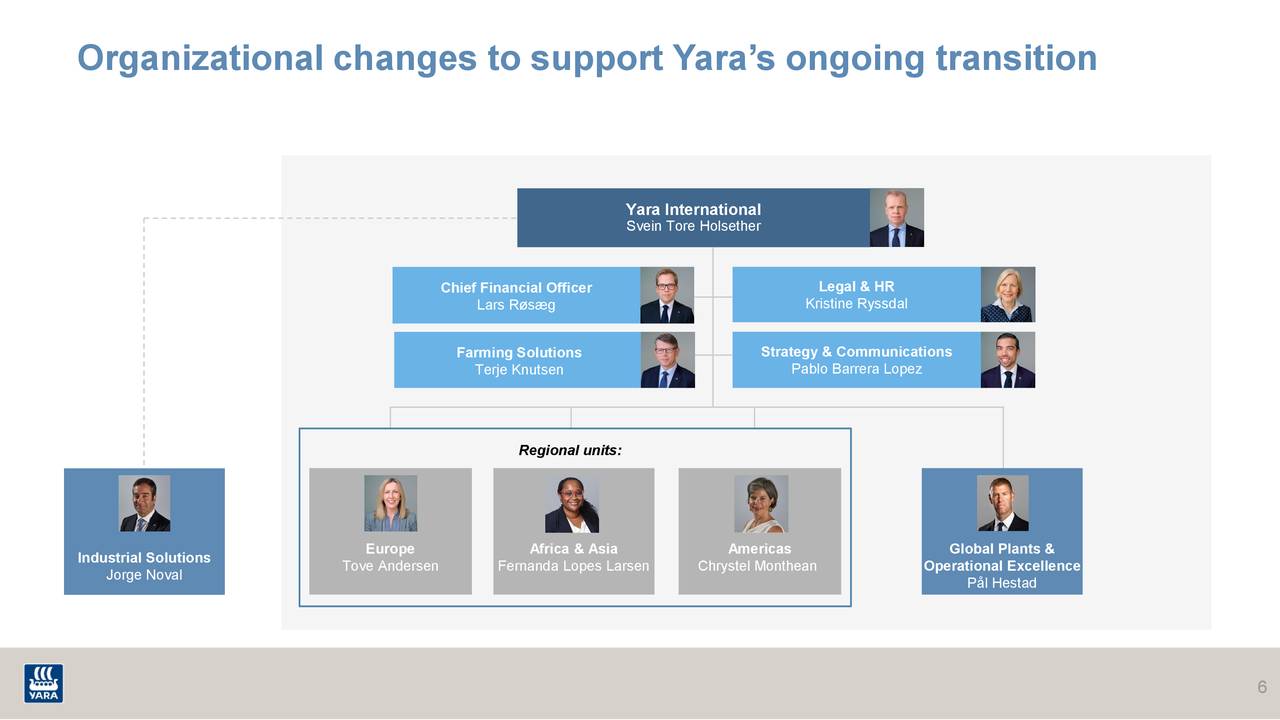 Organizational changes to support Yara's ongoing transition

Yara International
Svein Tore Holsether

Chief Financial Officer
Lars Røsæg

Legal & HR
Kristine Ryssdal

Farming Solutions
Terje Knutsen

Strategy & Communications
Pablo Barrera Lopez

Regional units:

Industrial Solutions
Jorge Noval

Europe
Tove Andersen

Africa & Asia
Fernanda Lopes Larsen

Americas
Chrystel Monthean

Global Plants & Operational Excellence
Pål Hestad

YARA

6